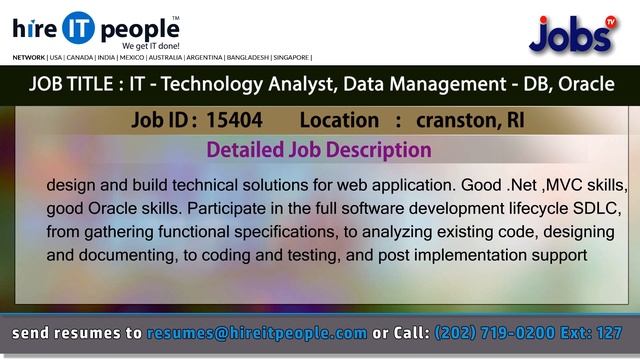 hire IT people™
We get IT done!
NETWORK | USA | CANADA | INDIA | MEXICO | AUSTRALIA | ARGENTINA | BANGLADESH | SINGAPORE |

Jobs TV

JOB TITLE : IT - Technology Analyst, Data Management - DB, Oracle

Job ID : 15404 Location : cranston, RI

Detailed Job Description

design and build technical solutions for web application. Good .Net ,MVC skills, good Oracle skills. Participate in the full software development lifecycle SDLC, from gathering functional specifications, to analyzing existing code, designing and documenting, to coding and testing, and post implementation support

send resumes to resumes@hireitpeople.com or Call: (202) 719-0200 Ext: 127